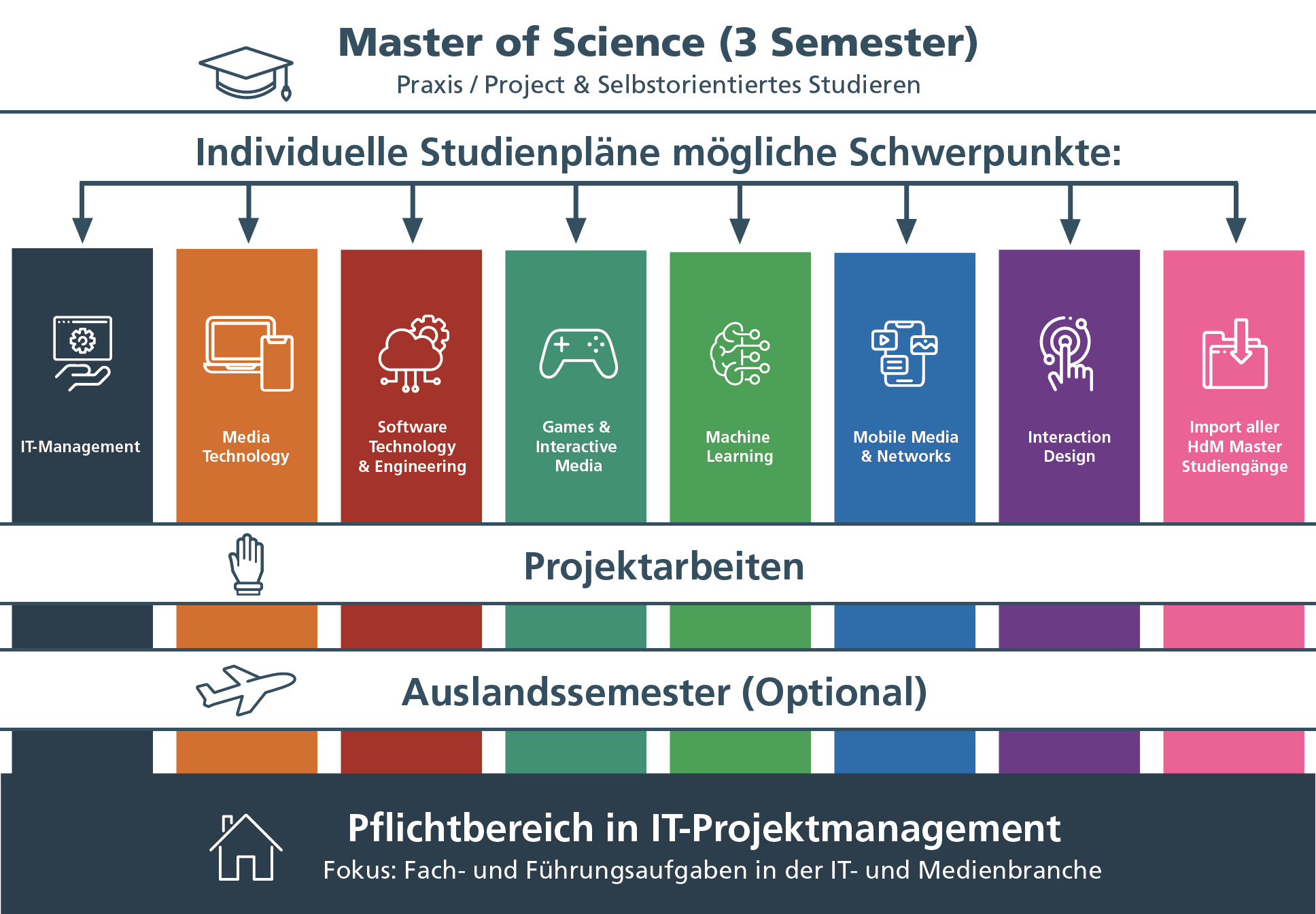 Master of Science (3 Semester)
Praxis / Project & Selbstorientiertes Studieren

Individuelle Studienpläne mögliche Schwerpunkte:

IT-Management

Media Technology

Software Technology & Engineering

Games & Interactive Media

Machine Learning

Mobile Media & Networks

Interaction Design

Import aller HdM Master Studiengänge

Projektarbeiten

Auslandssemester (Optional)

Pflichtbereich in IT-Projektmanagement
Fokus: Fach- und Führungsaufgaben in der IT- und Medienbranche